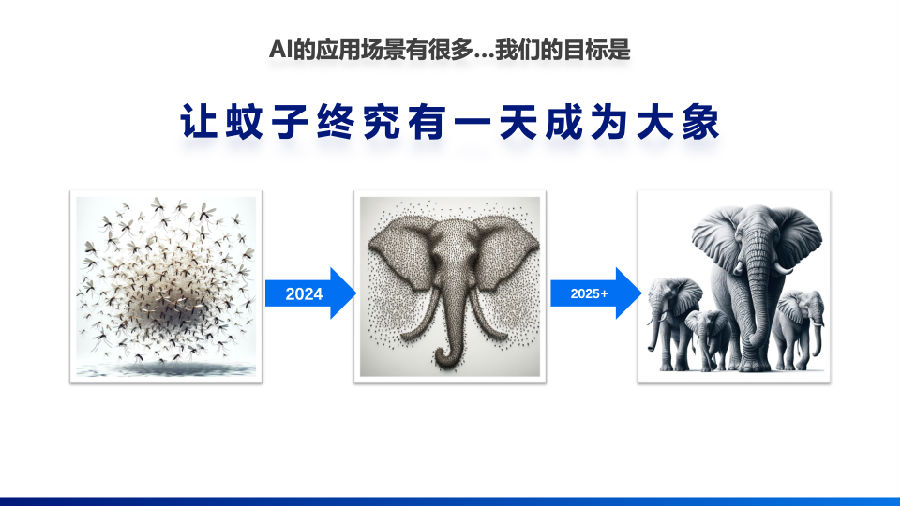 AI的应用场景有很多...我们的目标是

让蚊子终究有一天成为大象

2024

2025+